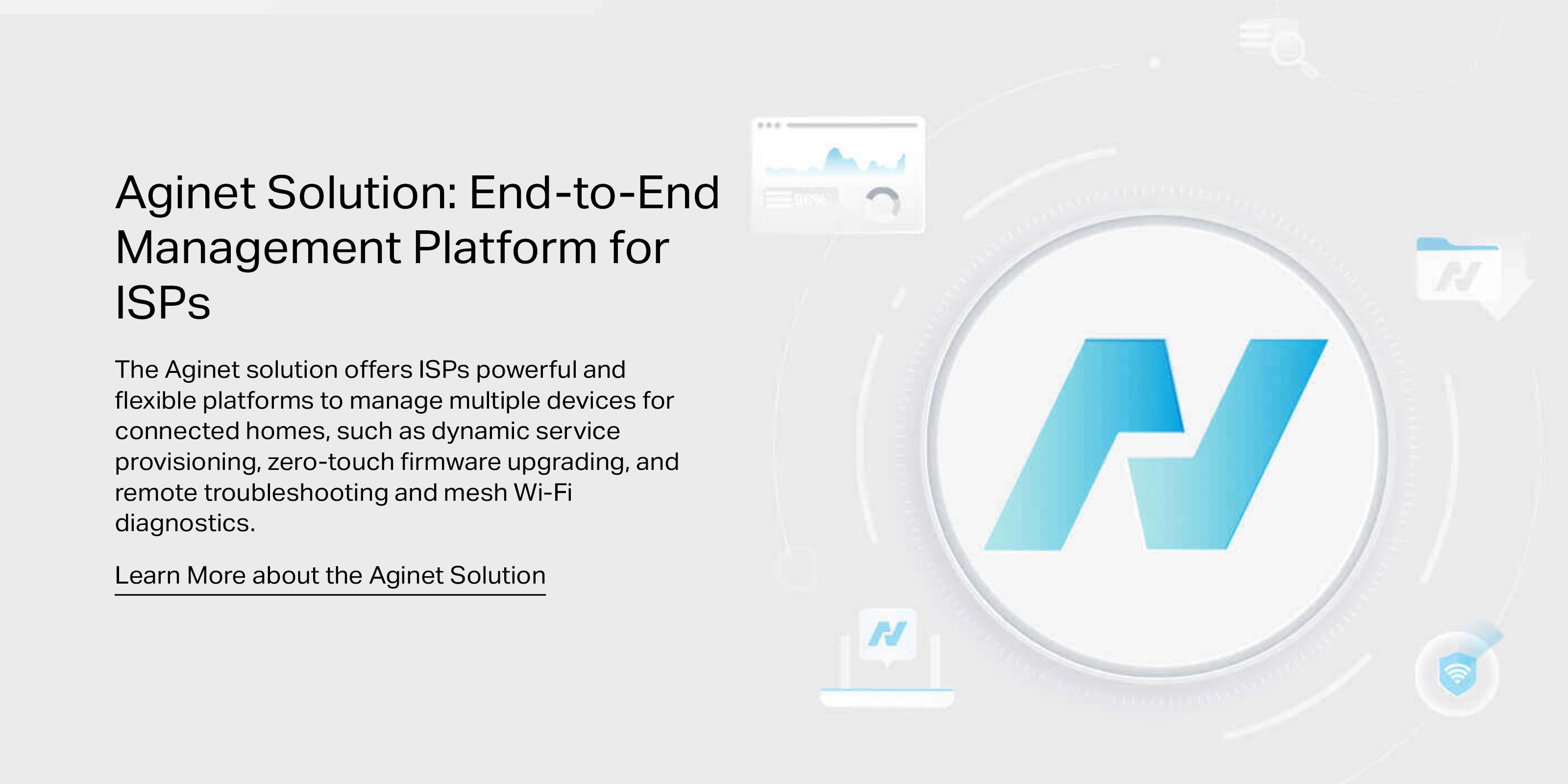 Aginet Solution: End-to-End Management Platform for ISPs

The Aginet solution offers ISPs powerful and flexible platforms to manage multiple devices for connected homes, such as dynamic service provisioning, zero-touch firmware upgrading, and remote troubleshooting and mesh Wi-Fi diagnostics.

Learn More about the Aginet Solution

96%